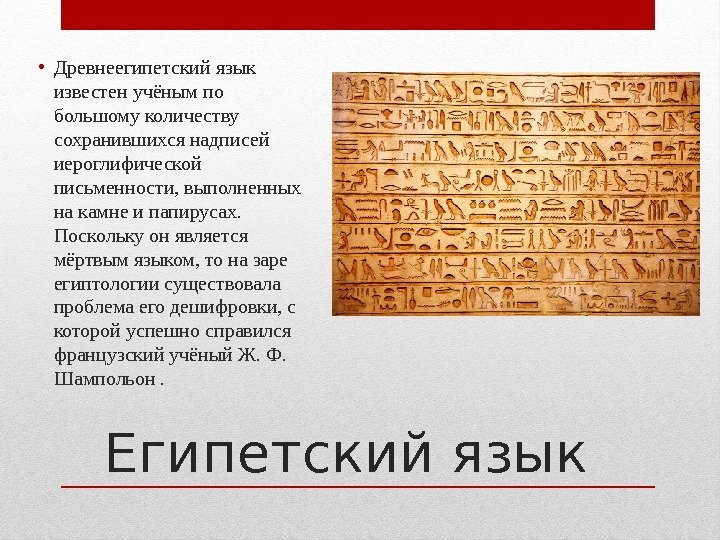 • Древнеегипетский язык известен учёным по большому количеству сохранившихся надписей иероглифической письменности, выполненных на камне и папирусах. Поскольку он является мёртвым языком, то на заре египтологии существовала проблема его дешифровки, с которой успешно справился французский учёный Ж. Ф. Шампольон .

Египетский язык